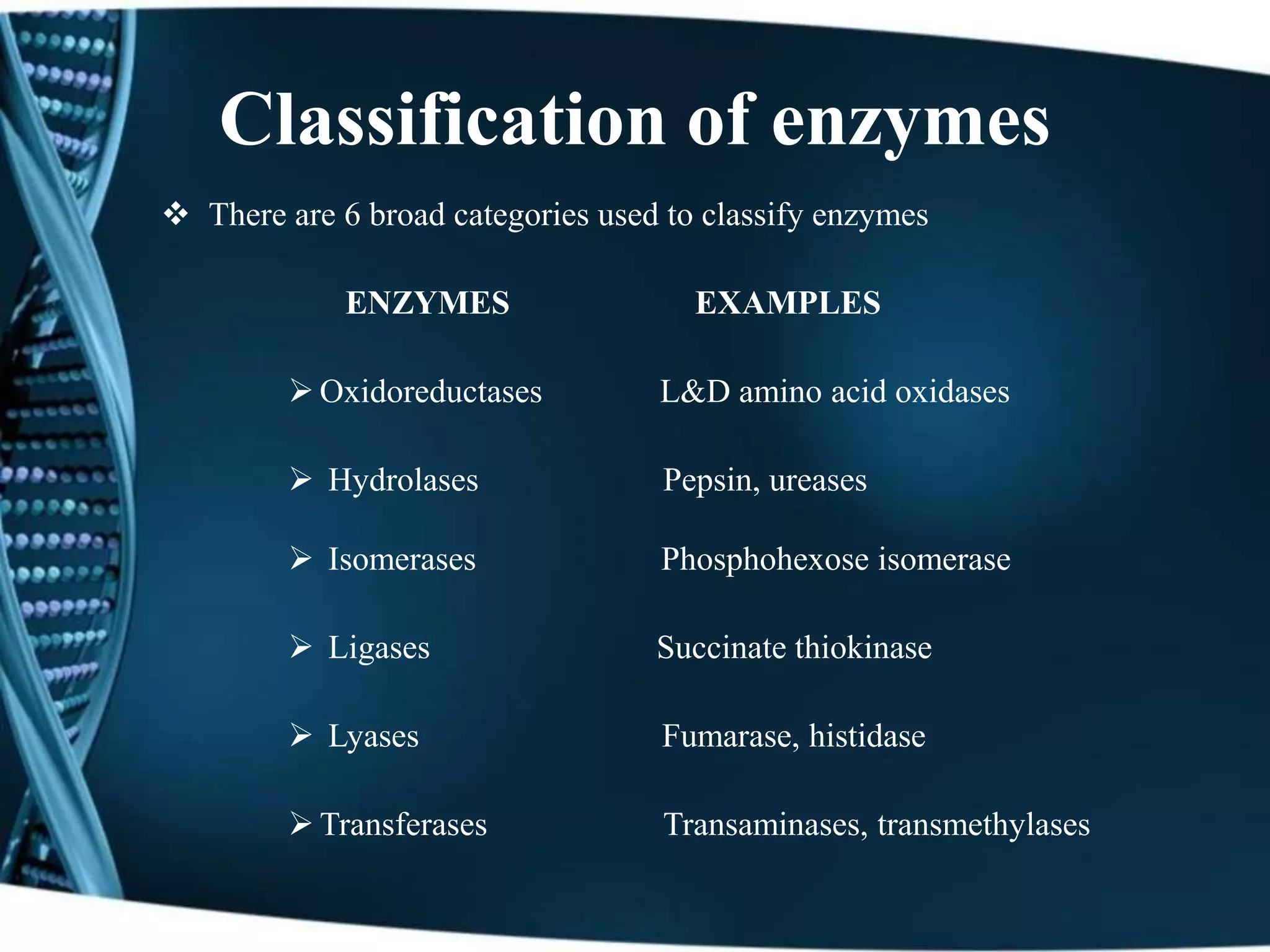 Classification of enzymes

❖ There are 6 broad categories used to classify enzymes

| ENZYMES | EXAMPLES |
|---|---|
| ➢ Oxidoreductases | L&D amino acid oxidases |
| ➢ Hydrolases | Pepsin, ureases |
| ➢ Isomerases | Phosphohexose isomerase |
| ➢ Ligases | Succinate thiokinase |
| ➢ Lyases | Fumarase, histidase |
| ➢ Transferases | Transaminases, transmethylases |